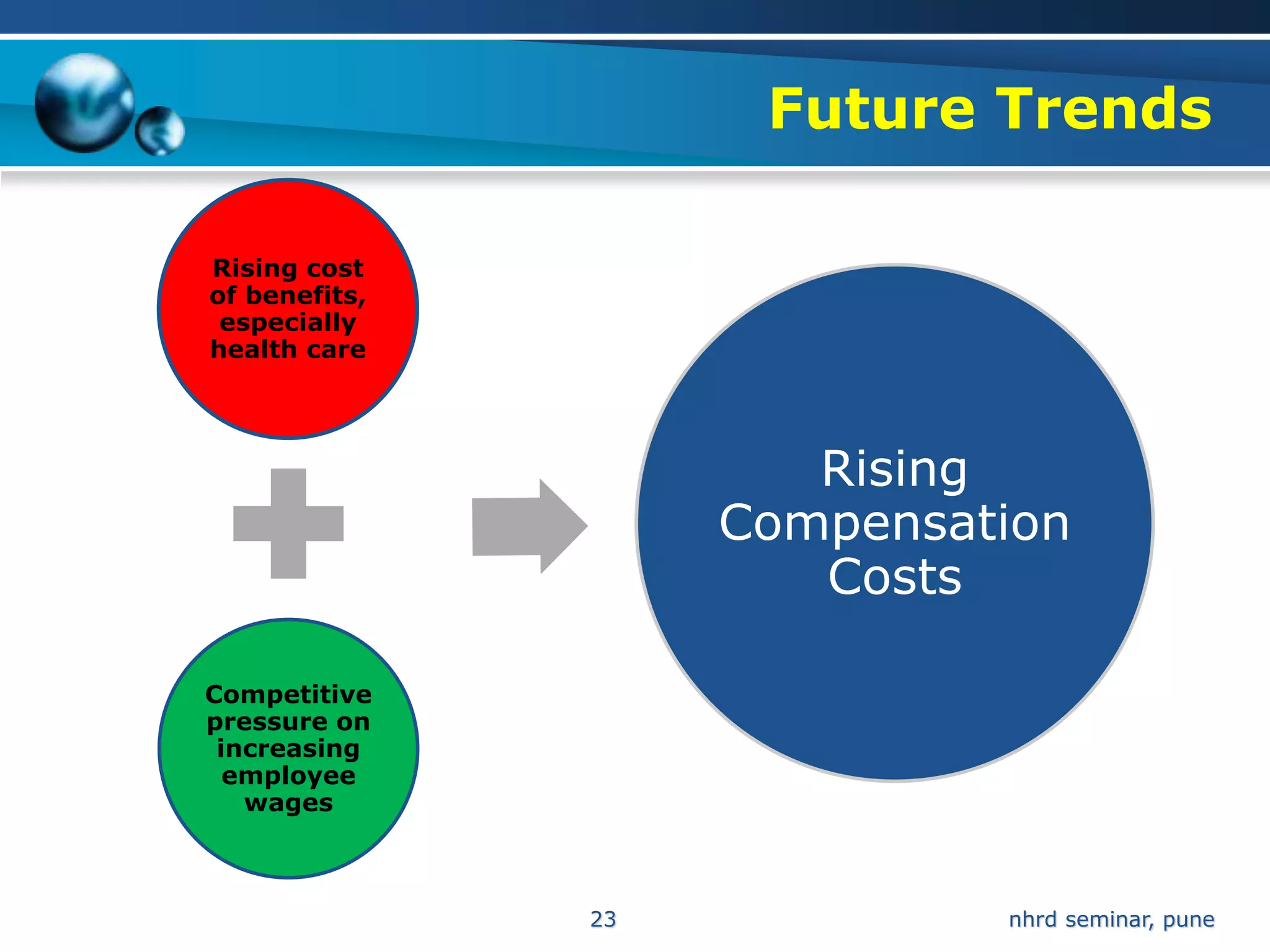 Future Trends

Rising cost of benefits, especially health care

Competitive pressure on increasing employee wages

Rising Compensation Costs

23

nhrd seminar, pune